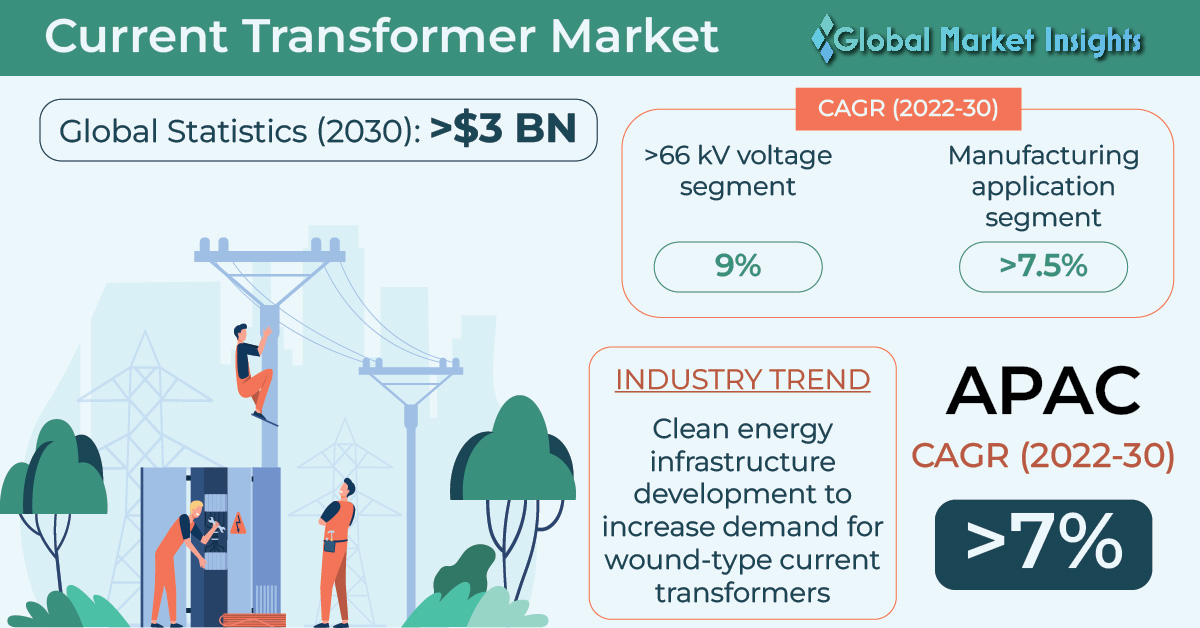 Current Transformer Market

Global Market Insights

Global Statistics (2030): >$3 BN

CAGR (2022-30)

>66 kV voltage segment

9%

Manufacturing application segment

>7.5%

INDUSTRY TREND

Clean energy infrastructure development to increase demand for wound-type current transformers

APAC

CAGR (2022-30)

>7%